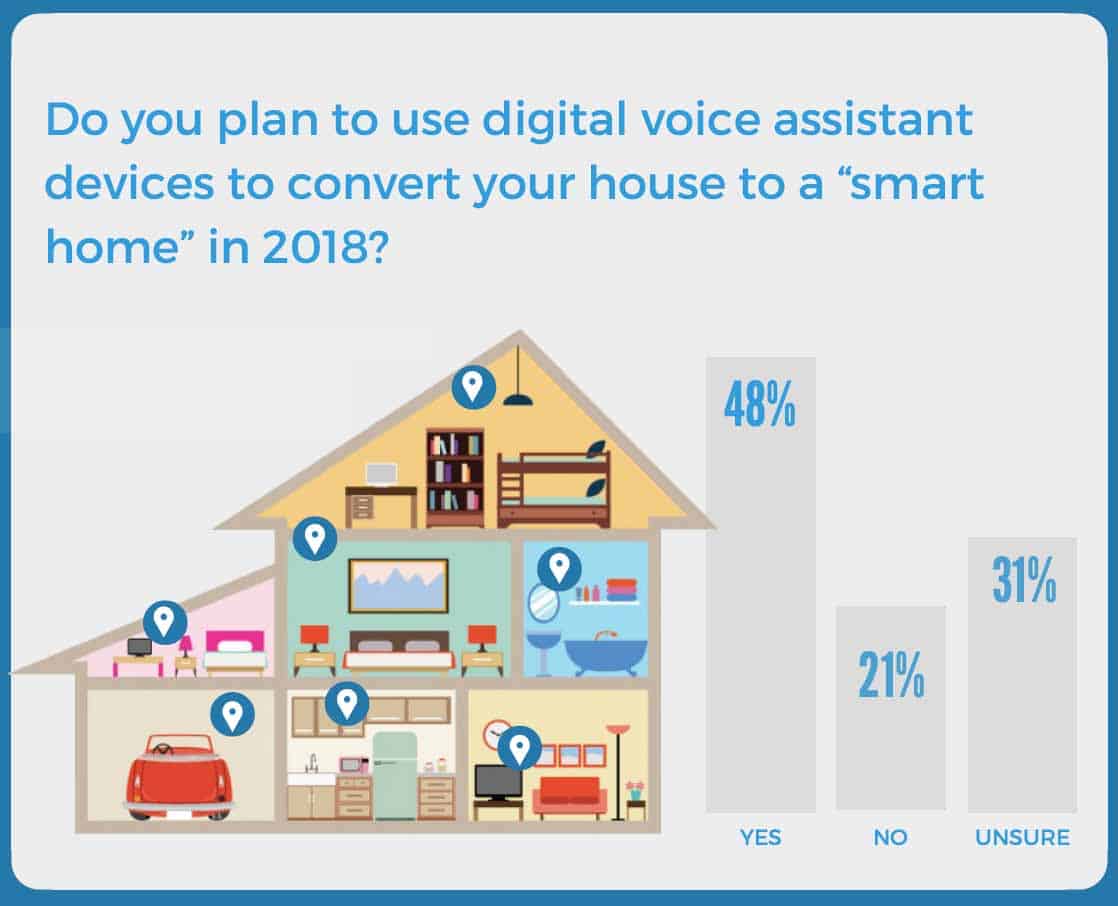 Do you plan to use digital voice assistant devices to convert your house to a “smart home” in 2018?

48%

21%

31%

YES

NO

UNSURE